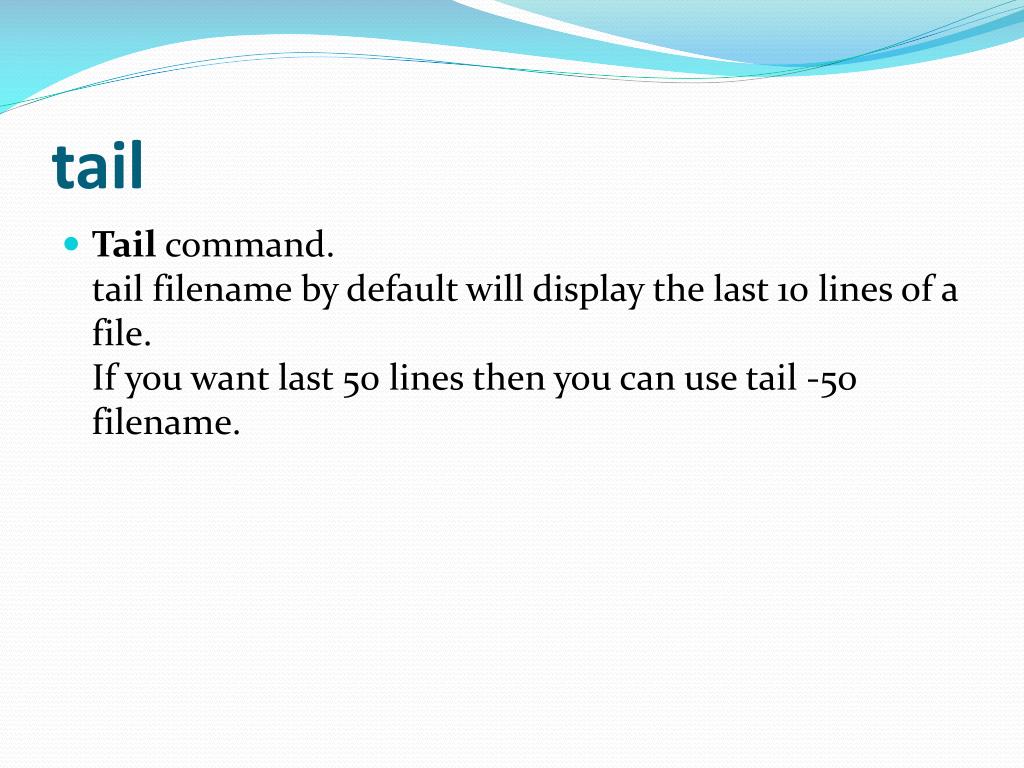 tail

Tail command.
tail filename by default will display the last 10 lines of a file.
If you want last 50 lines then you can use tail -50 filename.